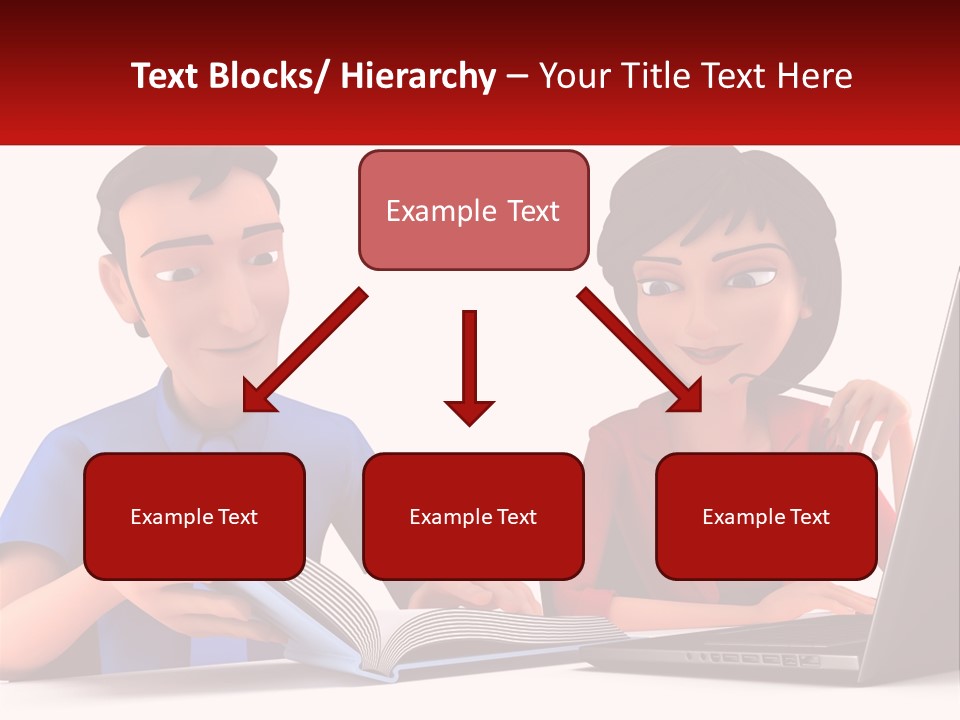 Text Blocks/ Hierarchy – Your Title Text Here

Example Text

Example Text

Example Text

Example Text